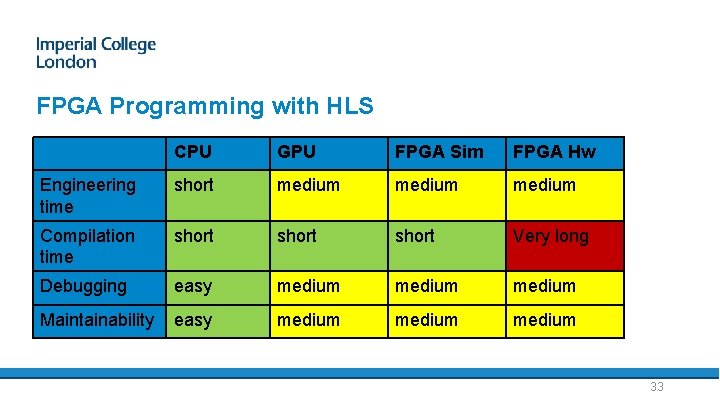 Imperial College London

FPGA Programming with HLS

| | CPU | GPU | FPGA Sim | FPGA Hw |
|---|---|---|---|---|
| Engineering time | short | medium | medium | medium |
| Compilation time | short | short | short | Very long |
| Debugging | easy | medium | medium | medium |
| Maintainability | easy | medium | medium | medium |

33